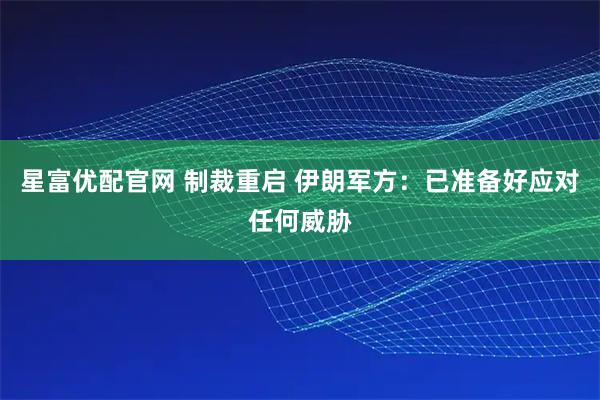 星富优配官网 制裁重启 伊朗军方：已准备好应对任何威胁